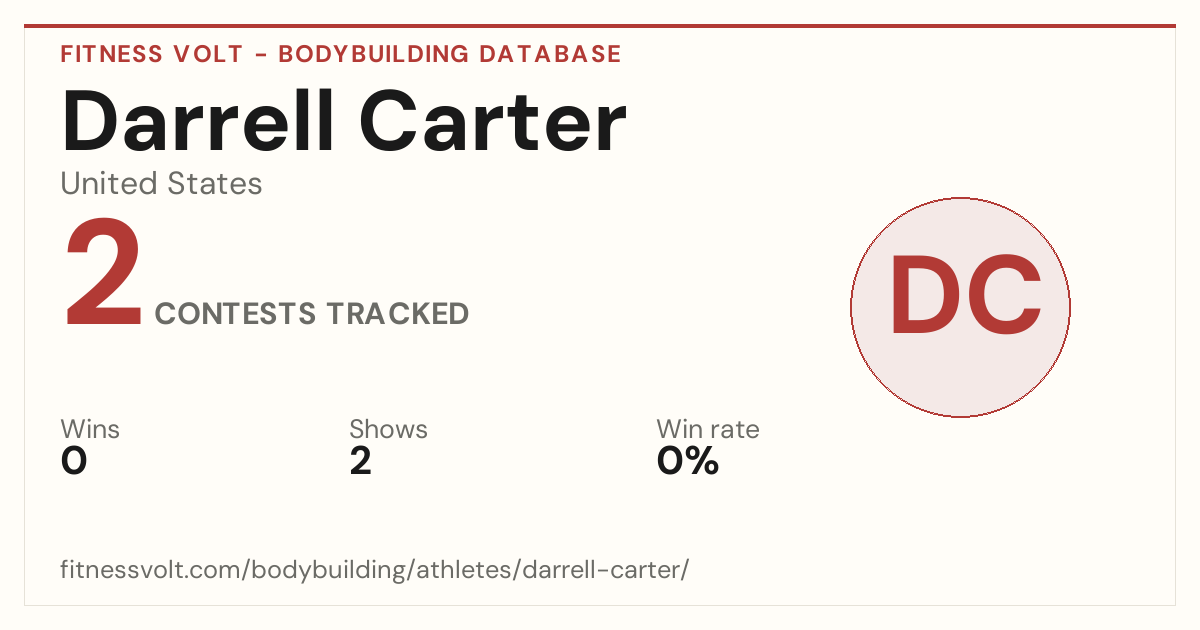 FITNESS VOLT - BODYBUILDING DATABASE

Darrell Carter

United States

2 CONTESTS TRACKED

DC

Wins
0

Shows
2

Win rate
0%

fitnessvolt.com/bodybuilding/athletes/darrell-carter/